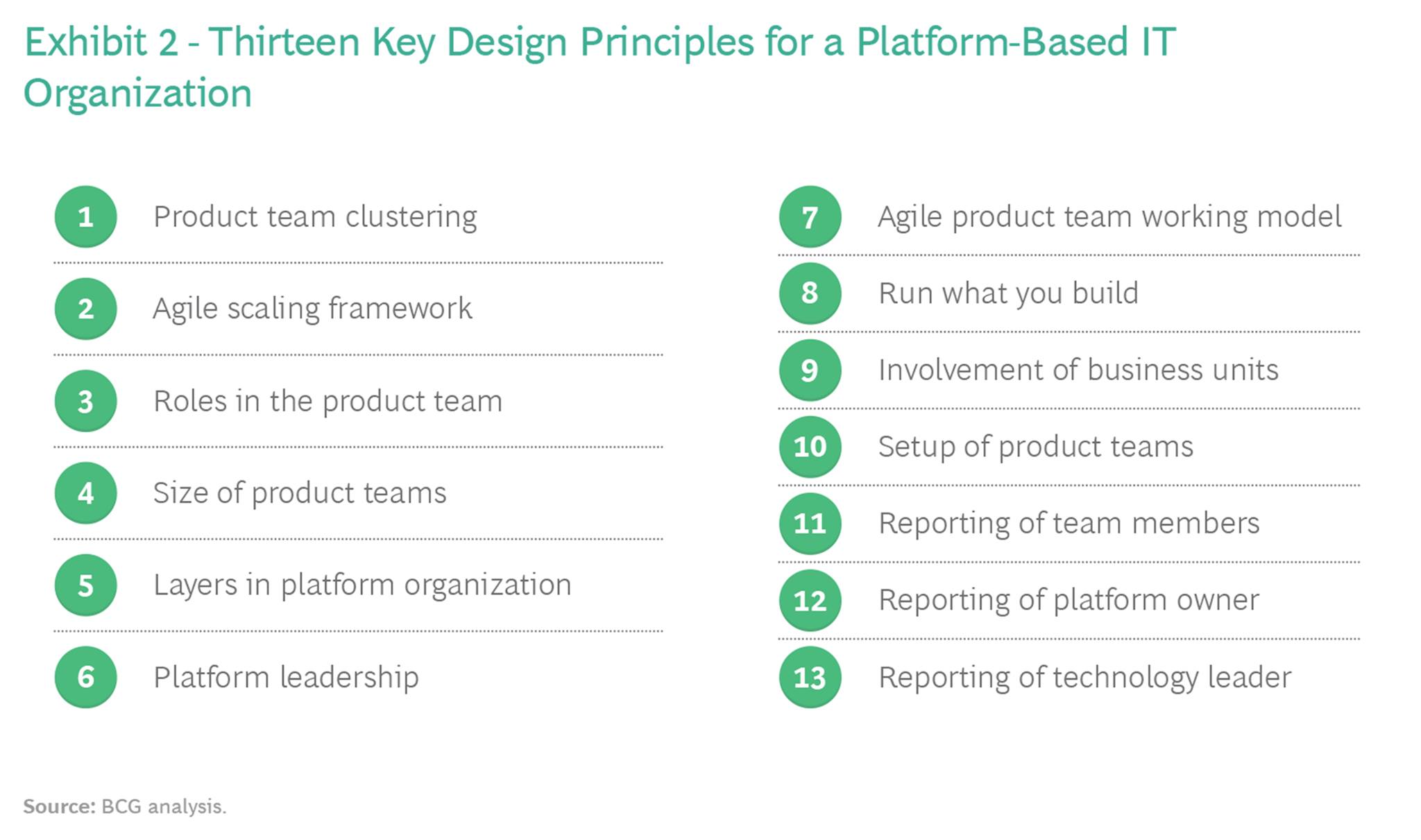 Exhibit 2 - Thirteen Key Design Principles for a Platform-Based IT Organization

1 Product team clustering

2 Agile scaling framework

3 Roles in the product team

4 Size of product teams

5 Layers in platform organization

6 Platform leadership

7 Agile product team working model

8 Run what you build

9 Involvement of business units

10 Setup of product teams

11 Reporting of team members

12 Reporting of platform owner

13 Reporting of technology leader

Source: BCG analysis.